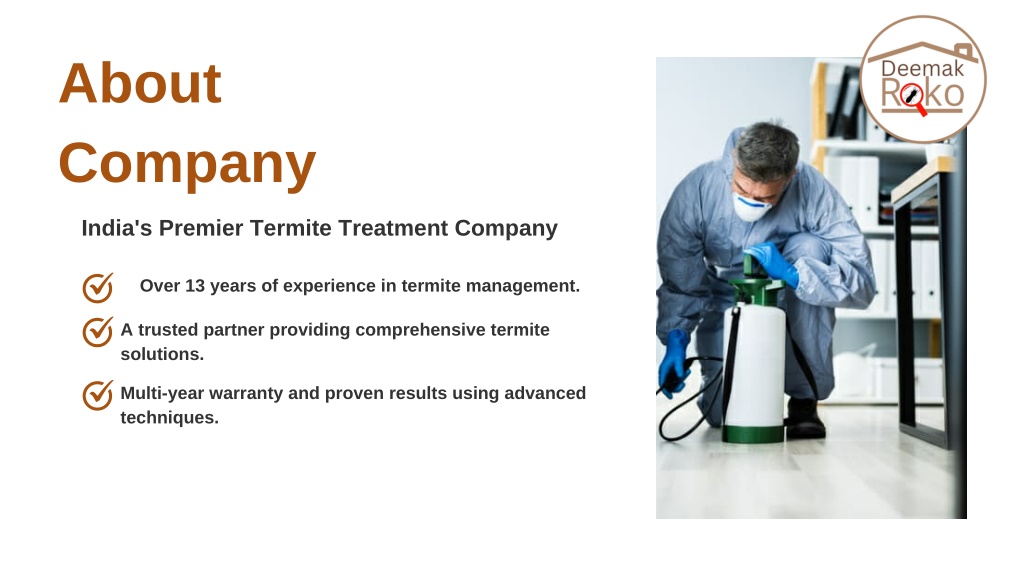 About Company

India's Premier Termite Treatment Company

Over 13 years of experience in termite management.

A trusted partner providing comprehensive termite solutions.

Multi-year warranty and proven results using advanced techniques.

Deemak Roko